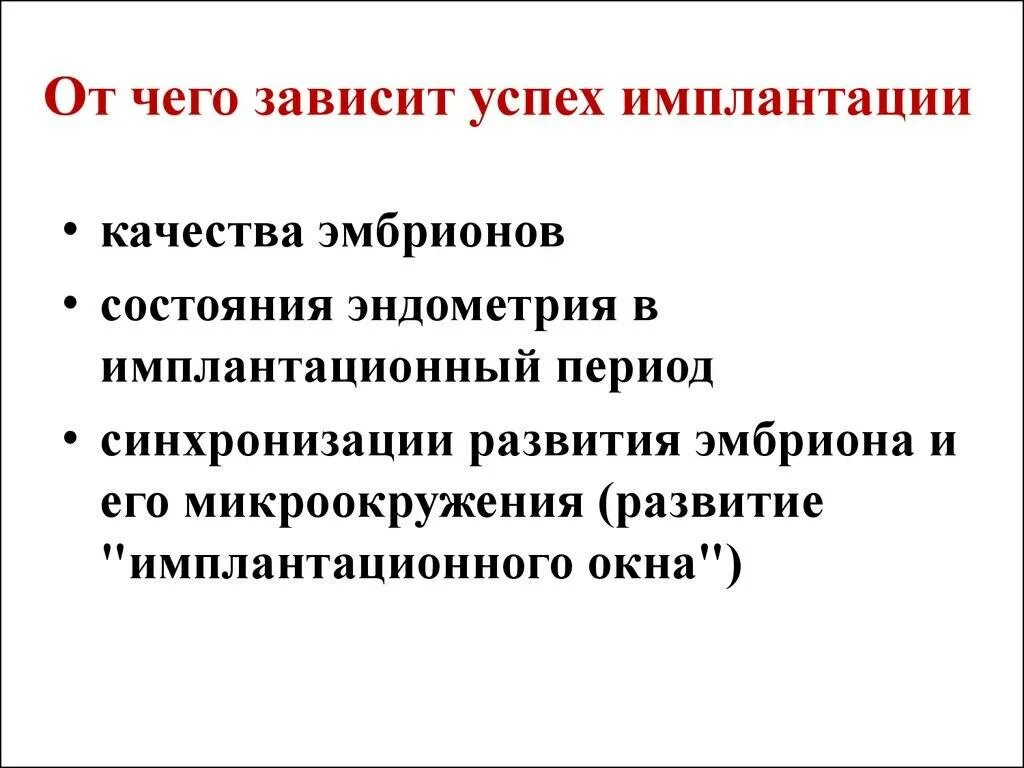 От чего зависит успех имплантации

• качества эмбрионов
• состояния эндометрия в имплантационный период
• синхронизации развития эмбриона и его микроокружения (развитие "имплантационного окна")